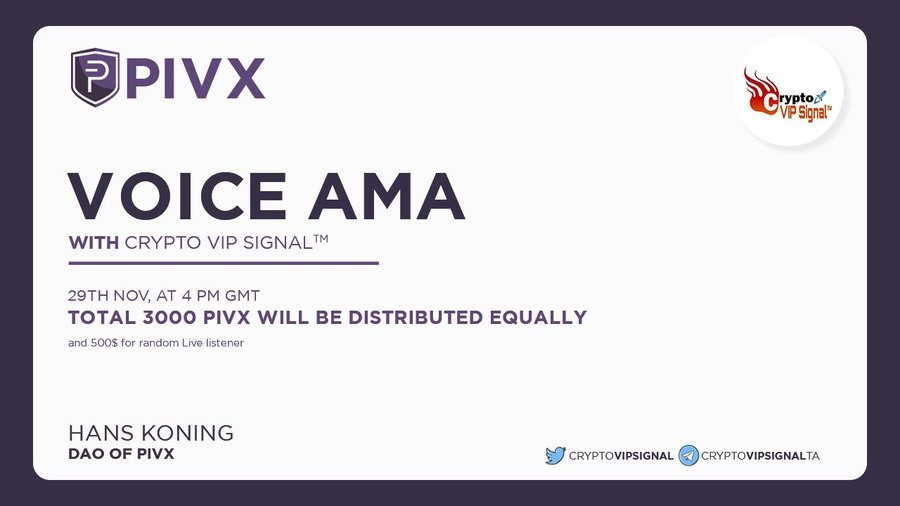 PIVX

Crypto VIP Signal™

VOICE AMA

WITH CRYPTO VIP SIGNAL™

29TH NOV, AT 4 PM GMT

TOTAL 3000 PIVX WILL BE DISTRIBUTED EQUALLY

and 500$ for random Live listener

HANS KONING
DAO OF PIVX

CRYPTOVIPSIGNAL CRYPTOVIPSIGNALTA